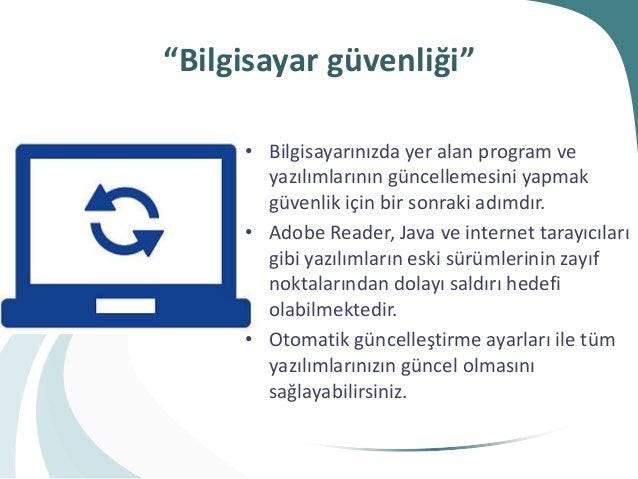 “Bilgisayar güvenliği”

• Bilgisayarınızda yer alan program ve yazılımlarının güncellemesini yapmak güvenlik için bir sonraki adımdır.
• Adobe Reader, Java ve internet tarayıcıları gibi yazılımların eski sürümlerinin zayıf noktalarından dolayı saldırı hedefi olabilmektedir.
• Otomatik güncelleştirme ayarları ile tüm yazılımlarınızın güncel olmasını sağlayabilirsiniz.